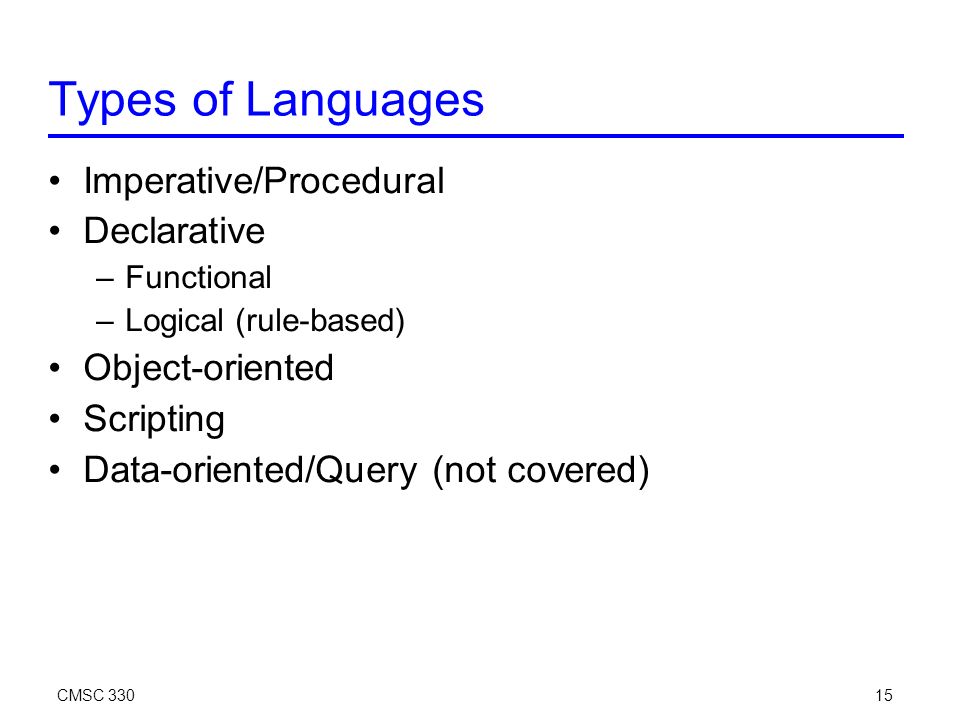 Types of Languages

• Imperative/Procedural
• Declarative
– Functional
– Logical (rule-based)
• Object-oriented
• Scripting
• Data-oriented/Query (not covered)

CMSC 330

15